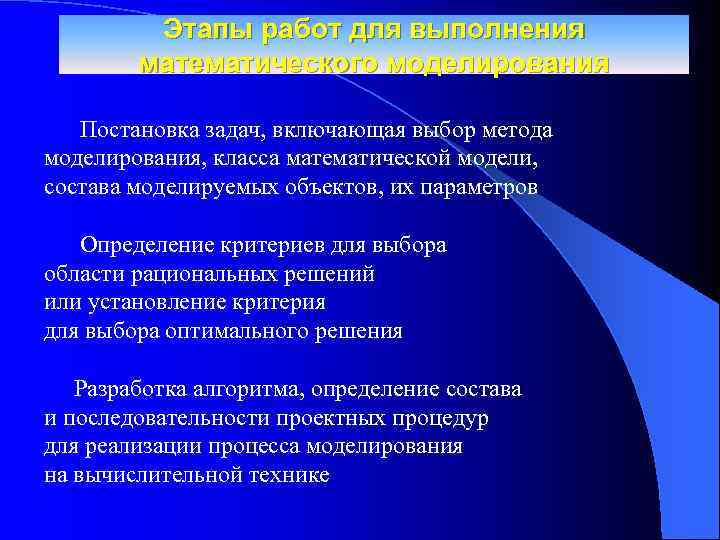 Этапы работ для выполнения математического моделирования

Постановка задач, включающая выбор метода моделирования, класса математической модели, состава моделируемых объектов, их параметров

Определение критериев для выбора области рациональных решений или установление критерия для выбора оптимального решения

Разработка алгоритма, определение состава и последовательности проектных процедур для реализации процесса моделирования на вычислительной технике